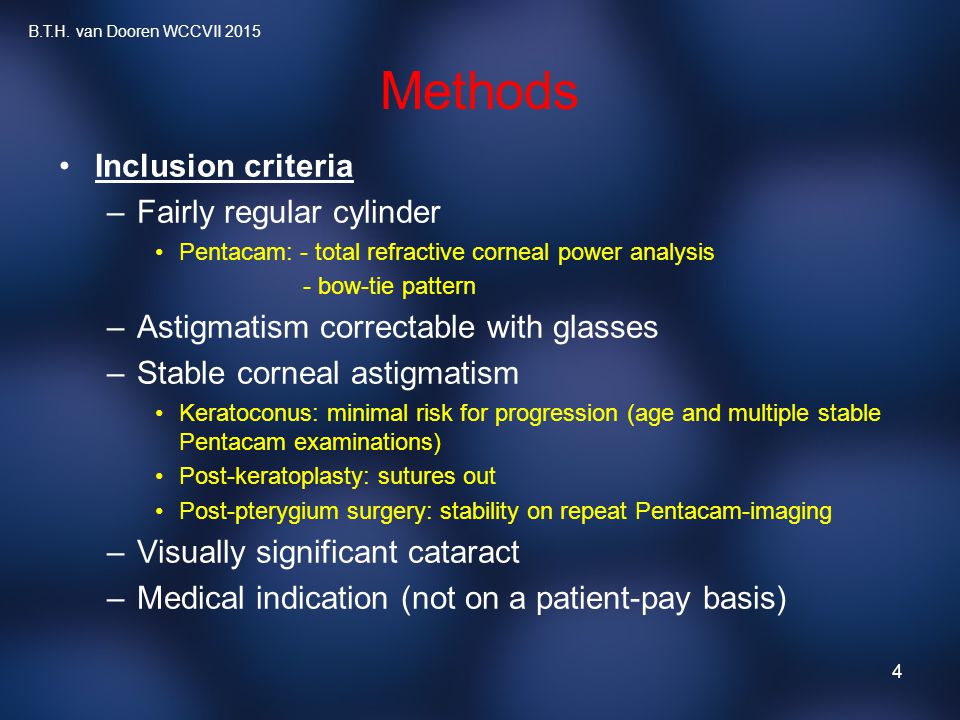 B.T.H. van Dooren WCCVII 2015

Methods

• Inclusion criteria
– Fairly regular cylinder
• Pentacam: - total refractive corneal power analysis
- bow-tie pattern
– Astigmatism correctable with glasses
– Stable corneal astigmatism
• Keratoconus: minimal risk for progression (age and multiple stable Pentacam examinations)
• Post-keratoplasty: sutures out
• Post-pterygium surgery: stability on repeat Pentacam-imaging
– Visually significant cataract
– Medical indication (not on a patient-pay basis)

4